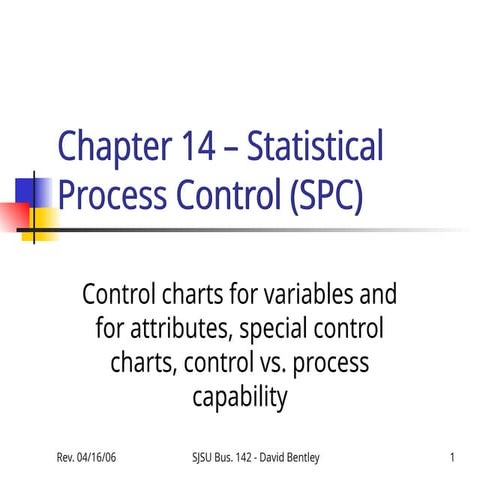 Chapter 14 – Statistical Process Control (SPC)

Control charts for variables and for attributes, special control charts, control vs. process capability

Rev. 04/16/06

SJSU Bus. 142 - David Bentley

1